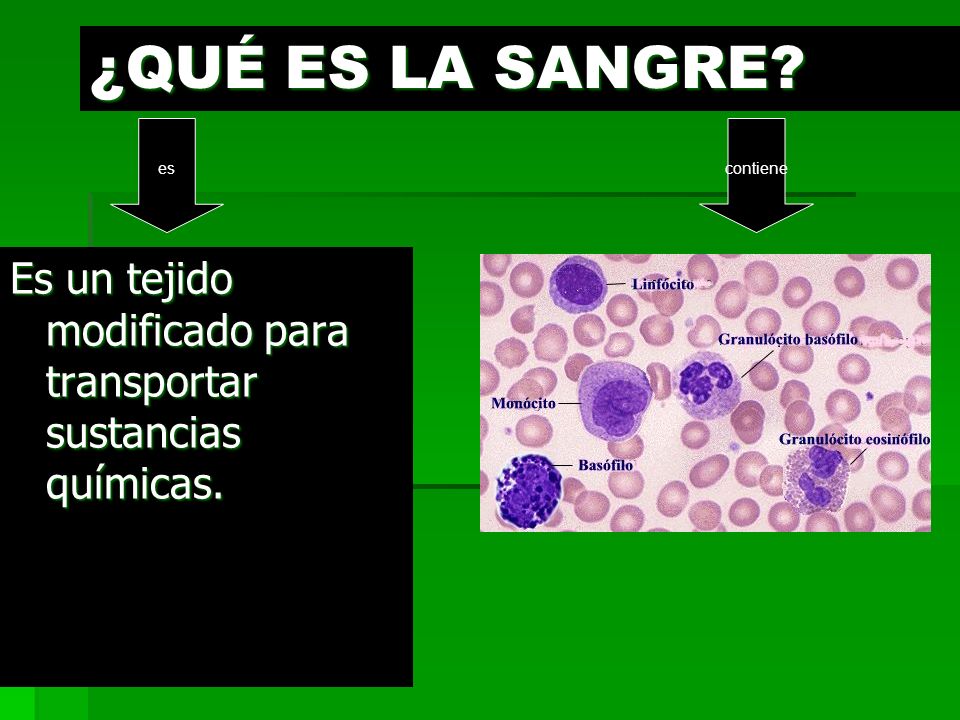 ¿QUÉ ES LA SANGRE?

es

contiene

Es un tejido modificado para transportar sustancias químicas.

Linfócito

Granulócito basófilo

Monócito

Granulócito eosinófilo

Basófilo